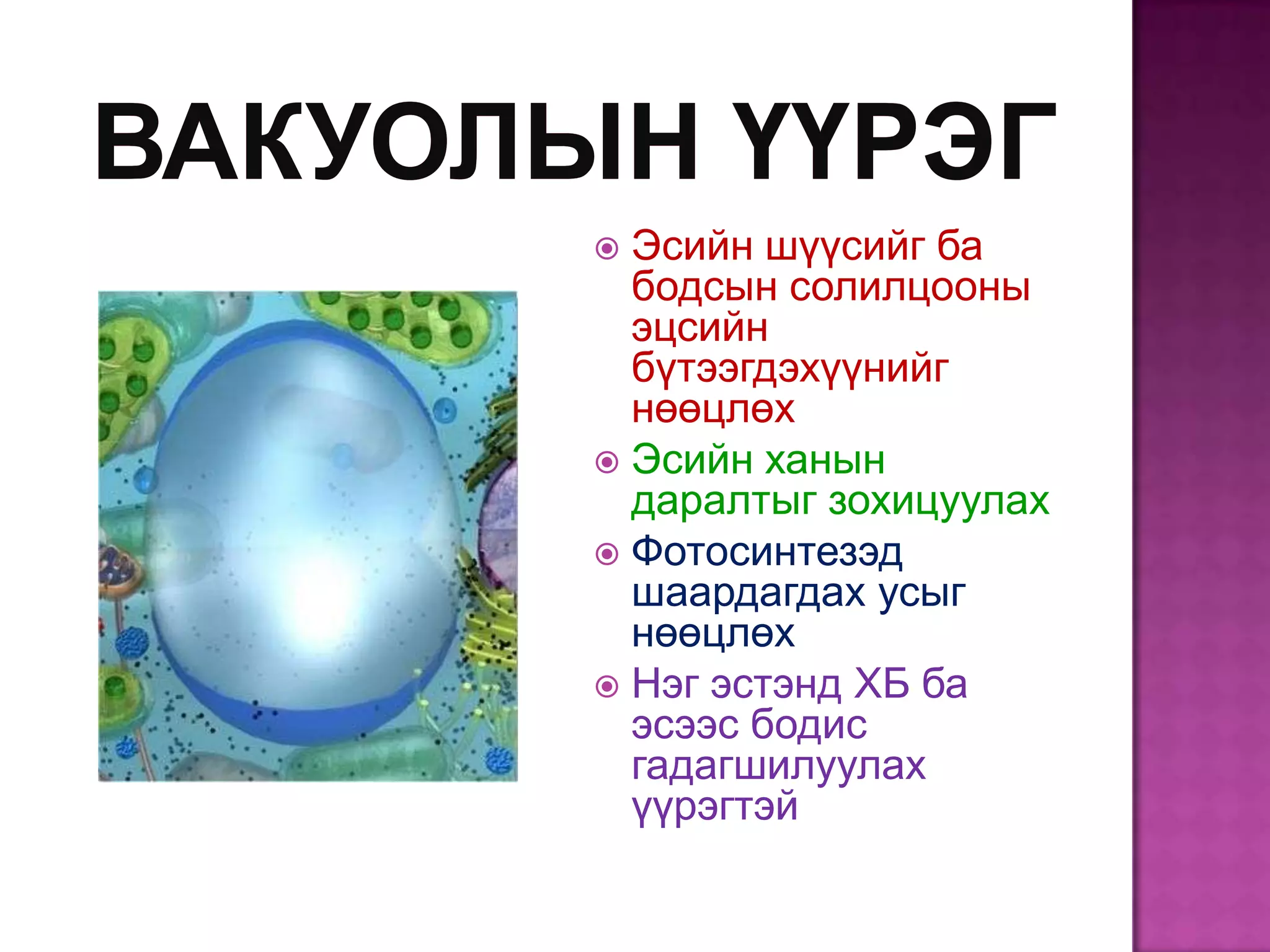 ВАКУОЛЫН ҮҮРЭГ

Эсийн шүүсийг ба бодсын солилцооны эцсийн бүтээгдэхүүнийг нөөцлөх

Эсийн ханын даралтыг зохицуулах

Фотосинтезэд шаардагдах усыг нөөцлөх

Нэг эстэнд ХБ ба эсээс бодис гадагшилуулах үүрэгтэй